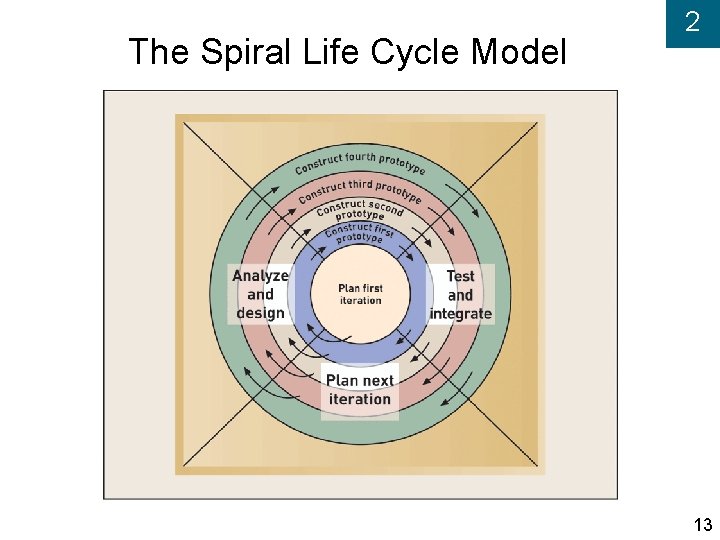 2

The Spiral Life Cycle Model

Construct fourth prototype

Construct third prototype

Construct second prototype

Construct first prototype

Analyze and design

Plan first iteration

Test and integrate

Plan next iteration

13